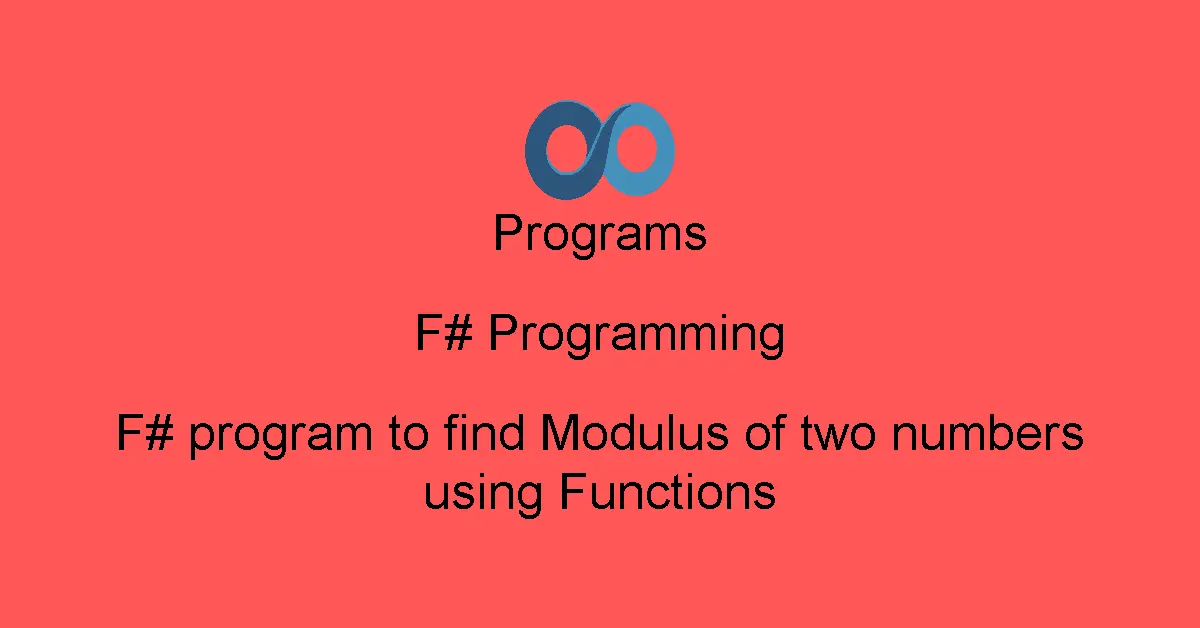 Programs

F# Programming

F# program to find Modulus of two numbers using Functions